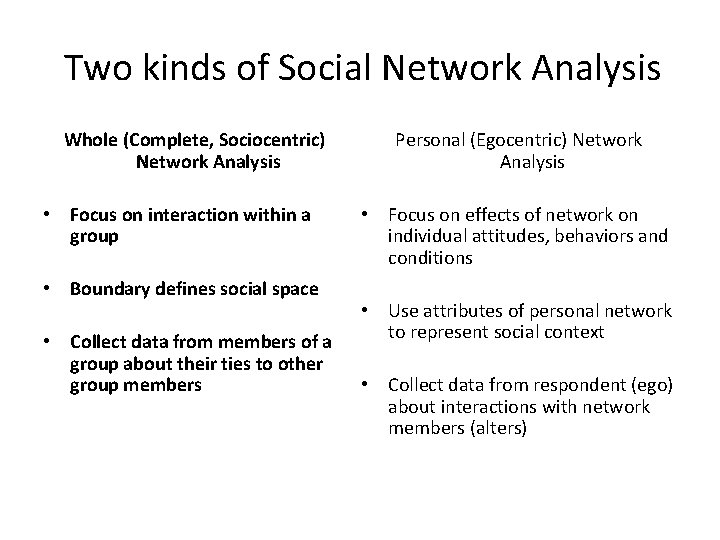 Two kinds of Social Network Analysis

Whole (Complete, Sociocentric) Network Analysis

• Focus on interaction within a group

• Boundary defines social space

• Collect data from members of a group about their ties to other group members

Personal (Egocentric) Network Analysis

• Focus on effects of network on individual attitudes, behaviors and conditions

• Use attributes of personal network to represent social context

• Collect data from respondent (ego) about interactions with network members (alters)